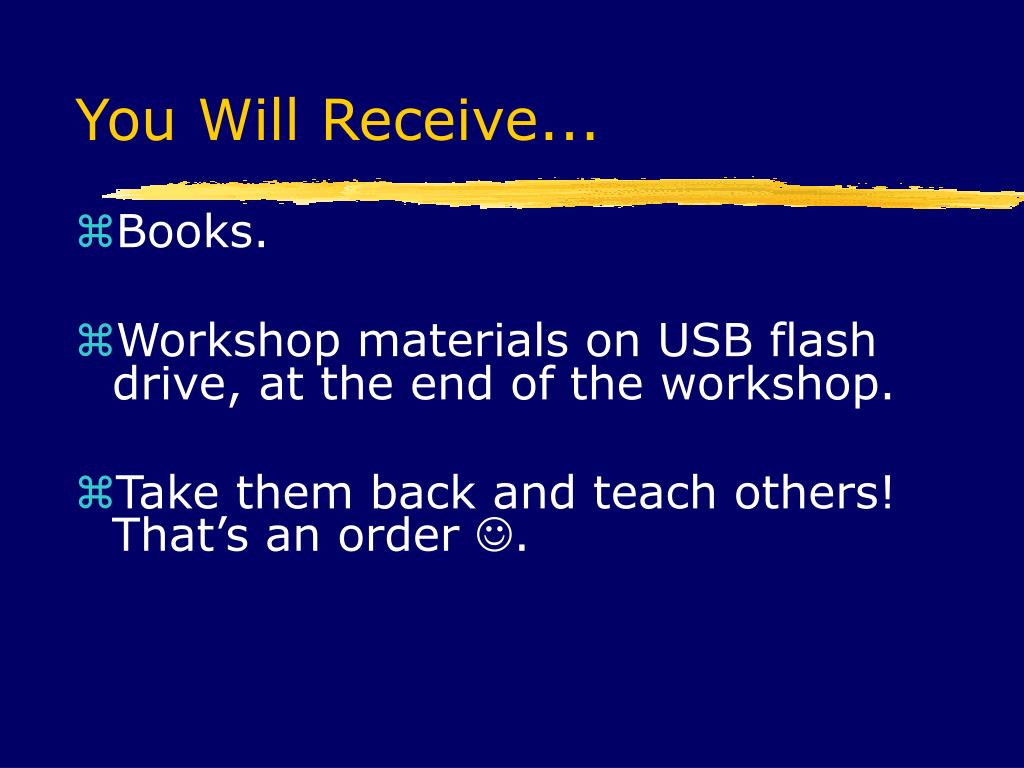 You Will Receive...

⌘Books.

⌘Workshop materials on USB flash drive, at the end of the workshop.

⌘Take them back and teach others! That’s an order ☺.